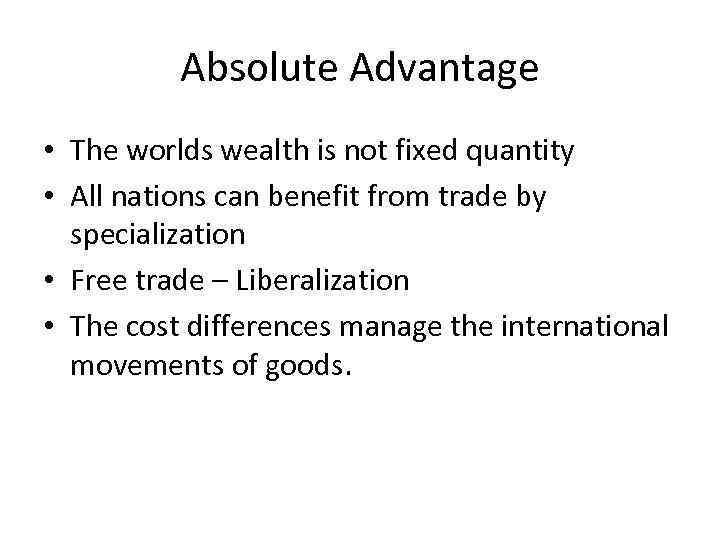 Absolute Advantage

• The worlds wealth is not fixed quantity
• All nations can benefit from trade by specialization
• Free trade – Liberalization
• The cost differences manage the international movements of goods.